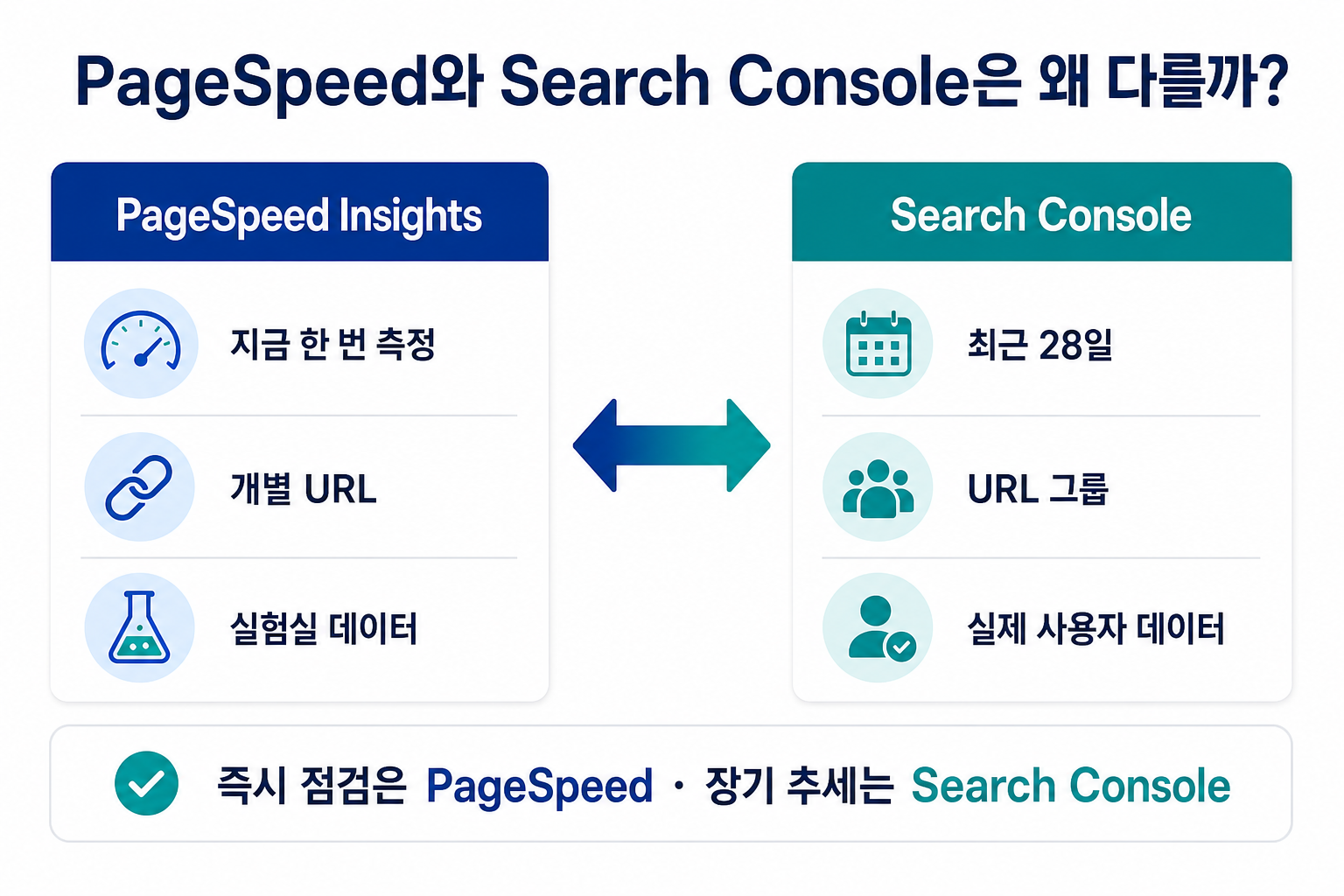 PageSpeed와 Search Console은 왜 다를까?

PageSpeed Insights

지금 한 번 측정

개별 URL

실험실 데이터

Search Console

최근 28일

URL 그룹

실제 사용자 데이터

즉시 점검은 PageSpeed · 장기 추세는 Search Console